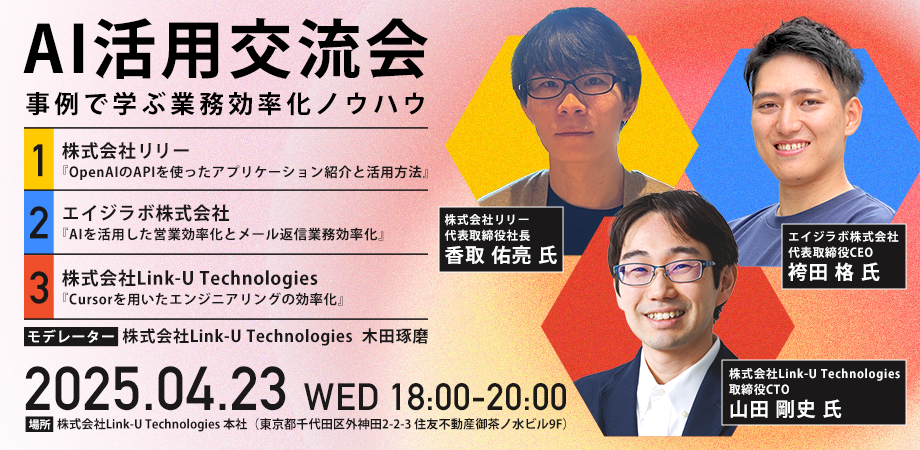 AI活用交流会
事例で学ぶ業務効率化ノウハウ

1 株式会社リリー
『OpenAIのAPIを使ったアプリケーション紹介と活用方法』

2 エイジラボ株式会社
『AIを活用した営業効率化とメール返信業務効率化』

3 株式会社Link-U Technologies
『Cursorを用いたエンジニアリングの効率化』

モデレーター 株式会社Link-U Technologies 木田琢磨

2025.04.23 WED 18:00-20:00

場所 株式会社Link-U Technologies 本社（東京都千代田区外神田2-2-3 住友不動産御茶ノ水ビル9F）

株式会社リリー
代表取締役社長
香取 佑亮 氏

エイジラボ株式会社
代表取締役CEO
袴田 格 氏

株式会社Link-U Technologies
取締役CTO
山田 剛史 氏